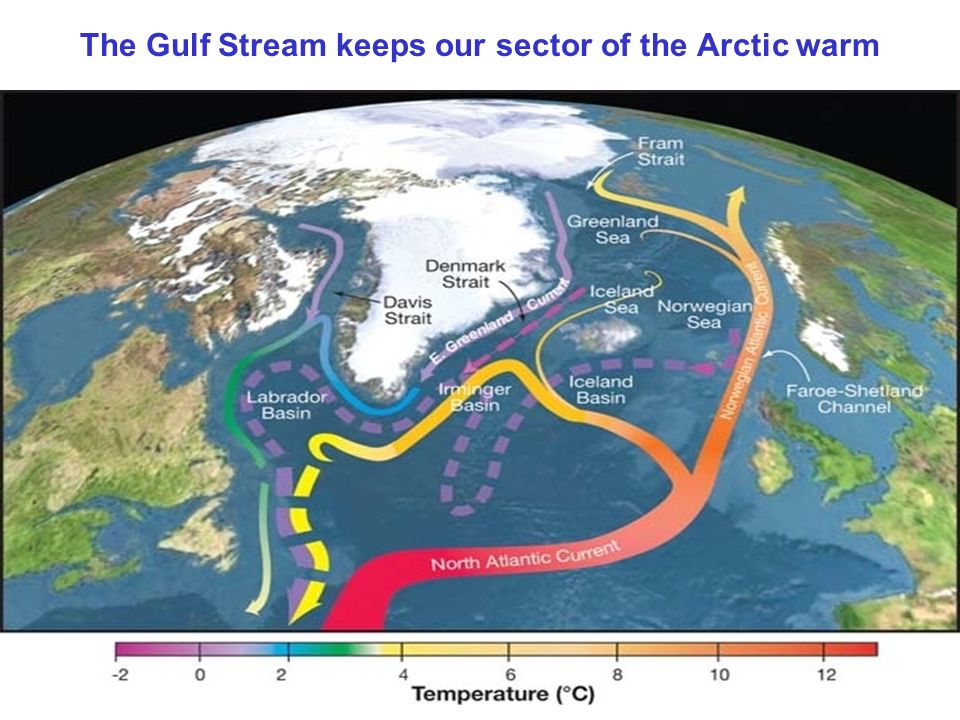 The Gulf Stream keeps our sector of the Arctic warm

Fram Strait

Greenland Sea

Denmark Strait

Davis Strait

E. Greenland Current

Iceland Sea

Norwegian Sea

Norwegian Atlantic Current

Faroe-Shetland Channel

Labrador Basin

Irminger Basin

Iceland Basin

North Atlantic Current

-2 0 2 4 6 8 10 12

Temperature (°C)